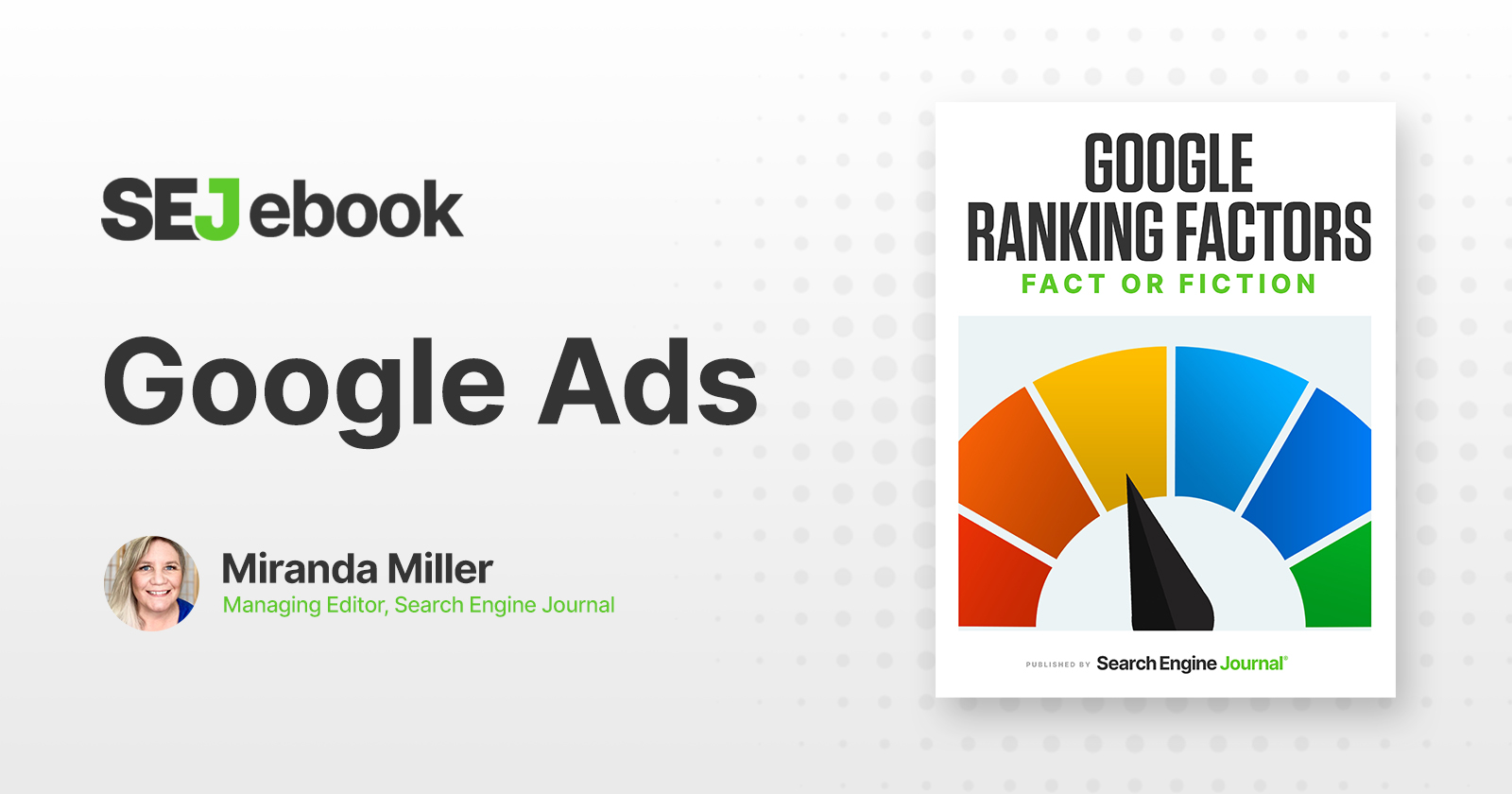 SEJ ebook

Google Ads

Miranda Miller
Managing Editor, Search Engine Journal

GOOGLE RANKING FACTORS
FACT OR FICTION

PUBLISHED BY Search Engine Journal®